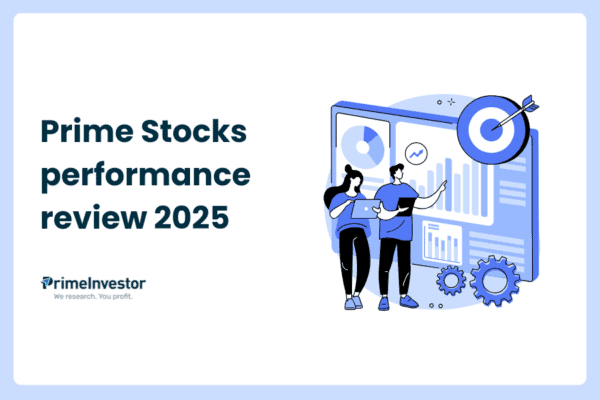 Prime Stocks performance review 2025

PrimeInvestor
We research. You profit.